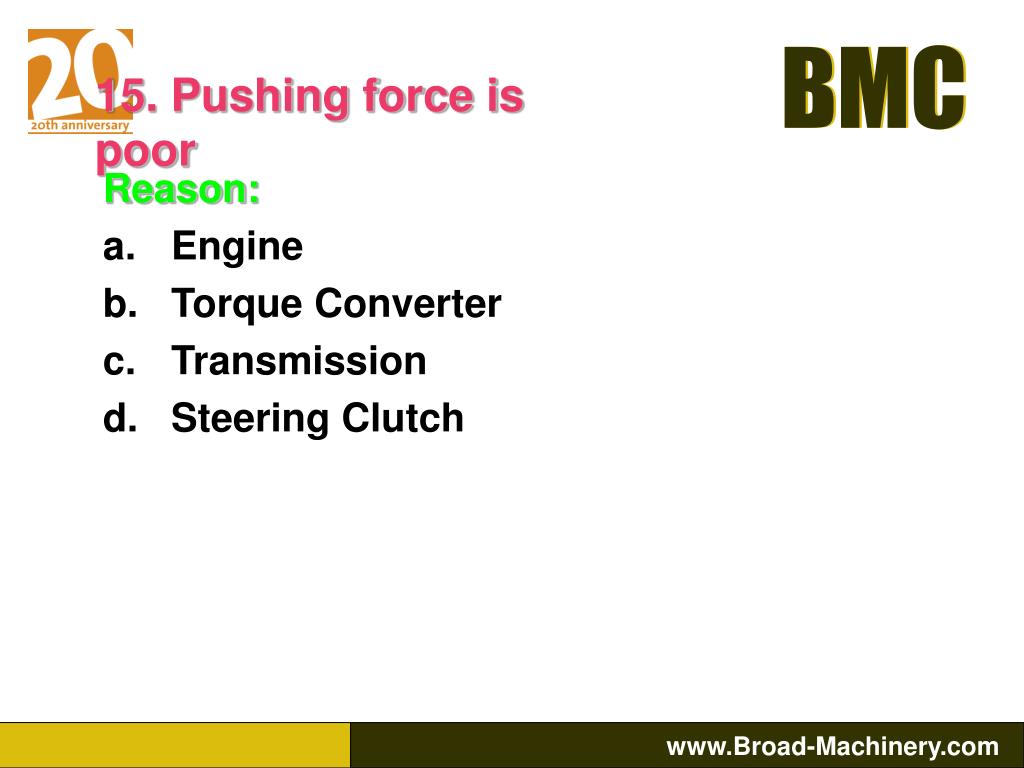 20
20th anniversary

15. Pushing force is poor

BMC

Reason:

a. Engine
b. Torque Converter
c. Transmission
d. Steering Clutch

www.Broad-Machinery.com